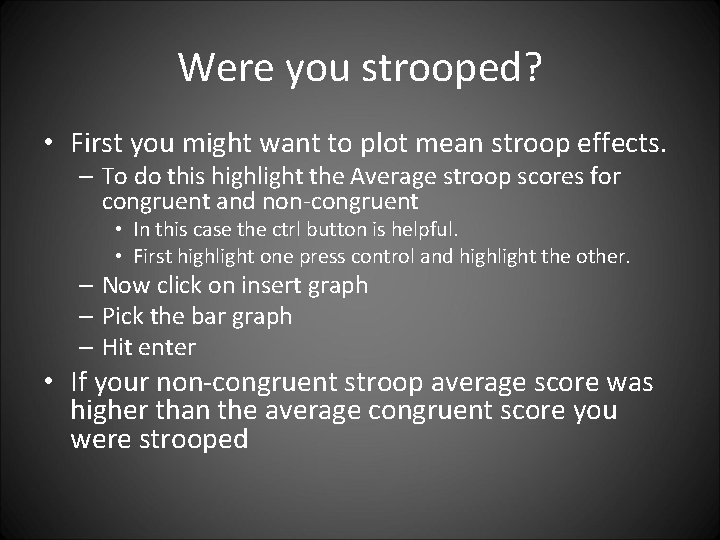 Were you strooped?

• First you might want to plot mean stroop effects.
– To do this highlight the Average stroop scores for congruent and non-congruent
• In this case the ctrl button is helpful.
• First highlight one press control and highlight the other.
– Now click on insert graph
– Pick the bar graph
– Hit enter
• If your non-congruent stroop average score was higher than the average congruent score you were strooped